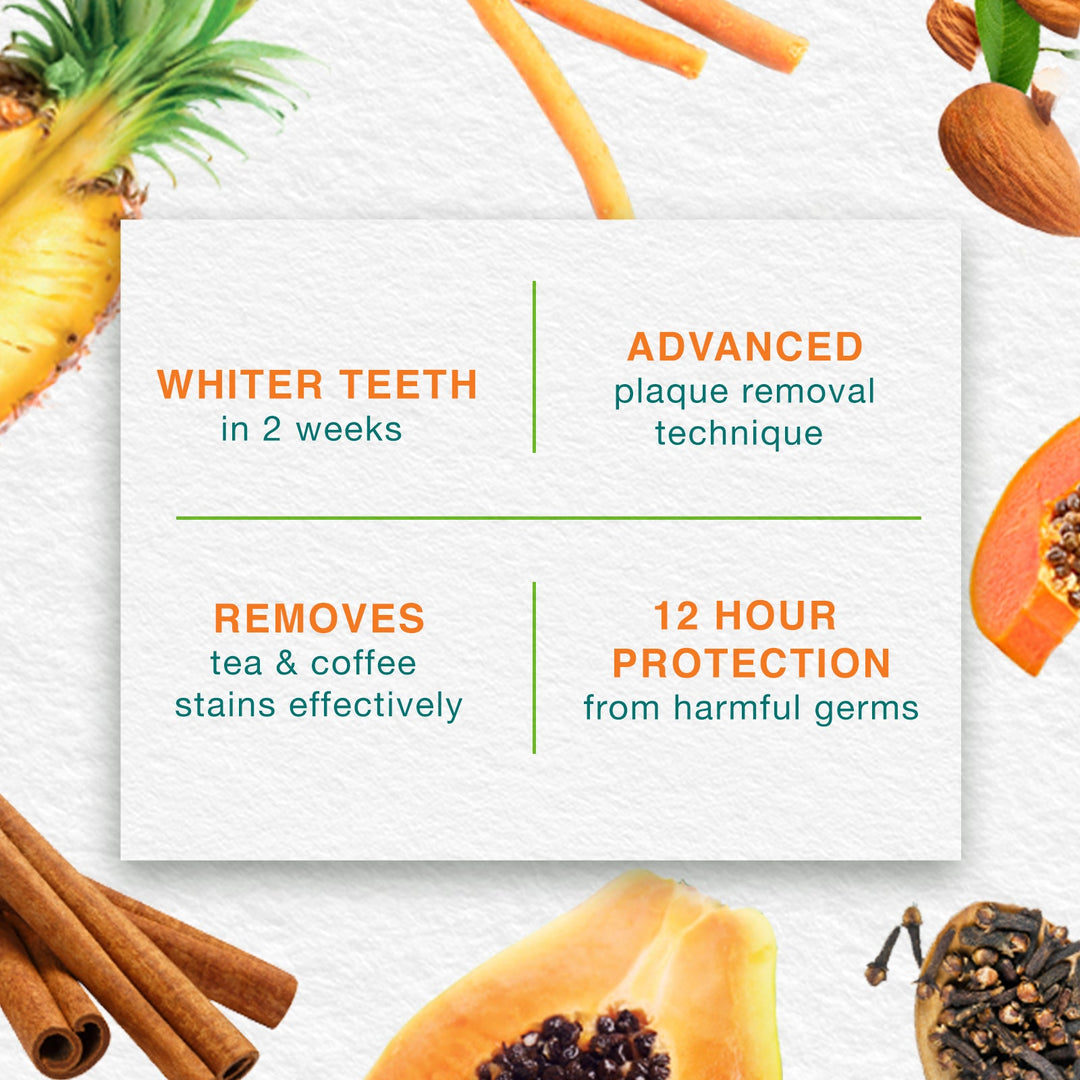 WHITER TEETH
in 2 weeks

ADVANCED
plaque removal
technique

REMOVES
tea & coffee
stains effectively

12 HOUR
PROTECTION
from harmful germs